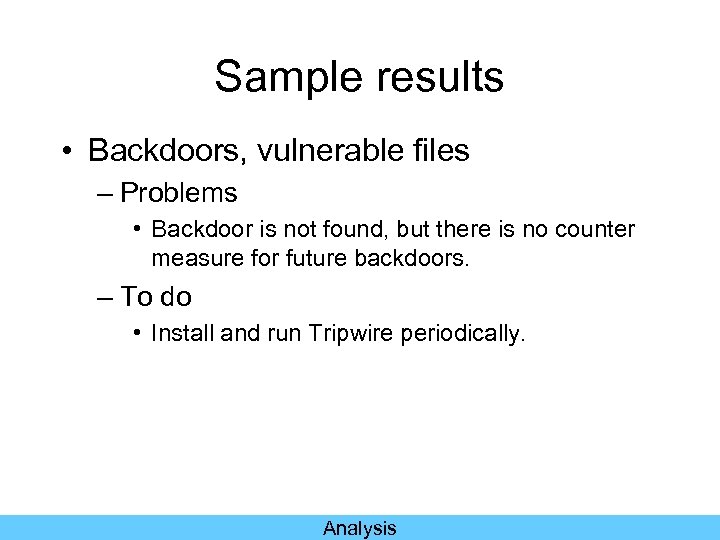 Sample results

• Backdoors, vulnerable files

– Problems

• Backdoor is not found, but there is no counter measure for future backdoors.

– To do

• Install and run Tripwire periodically.

Analysis